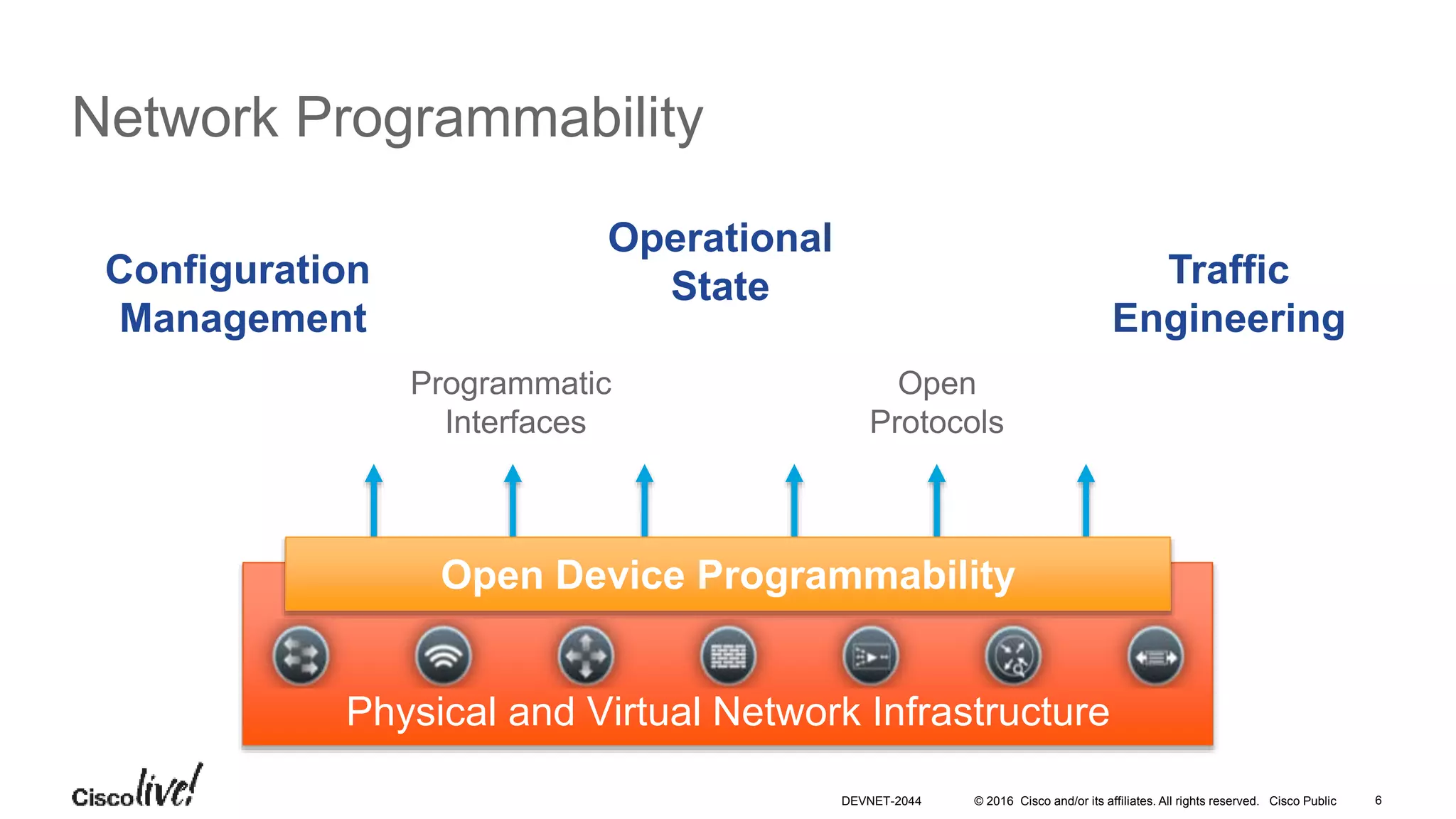 Network Programmability

Configuration Management

Operational State

Traffic Engineering

Programmatic Interfaces

Open Protocols

Open Device Programmability

Physical and Virtual Network Infrastructure

Cisco live!

DEVNET-2044 © 2016 Cisco and/or its affiliates. All rights reserved. Cisco Public 6